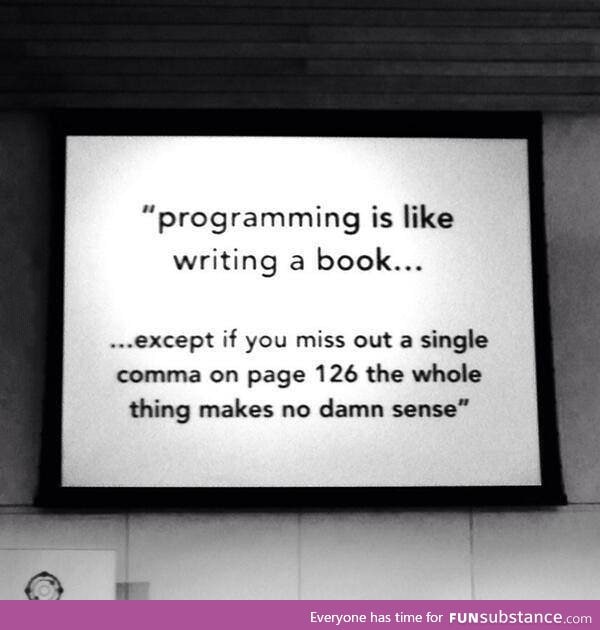 "programming is like writing a book...

...except if you miss out a single comma on page 126 the whole thing makes no damn sense"

Everyone has time for FUNsubstance.com